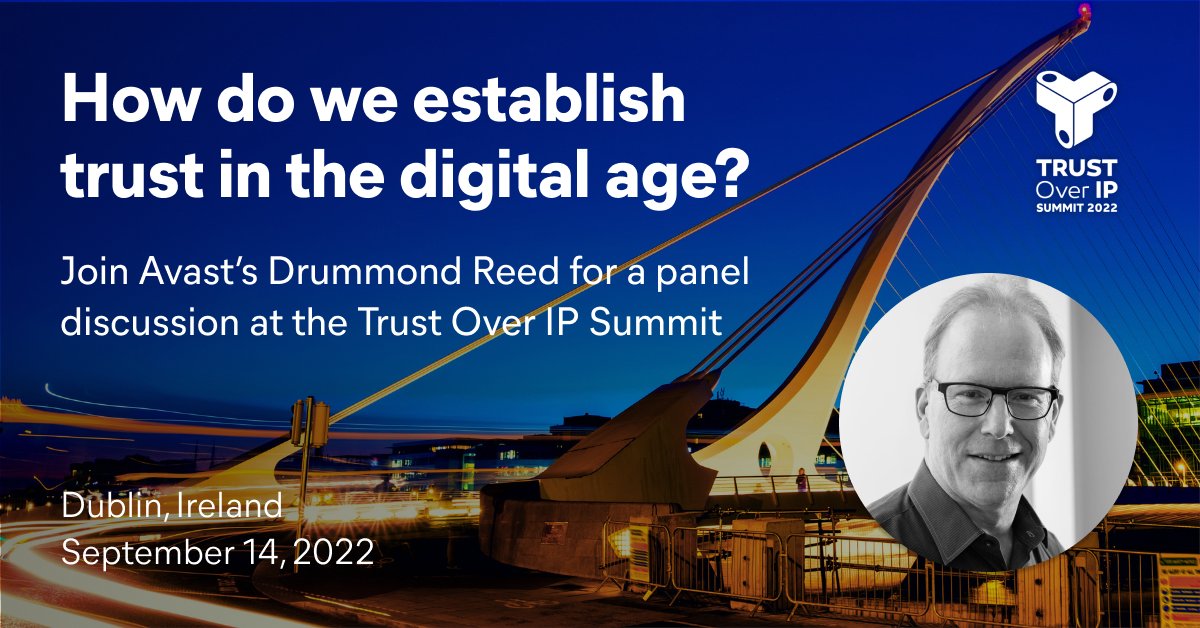 How do we establish trust in the digital age?

Join Avast's Drummond Reed for a panel discussion at the Trust Over IP Summit

TRUST Over IP SUMMIT 2022

Dublin, Ireland
September 14, 2022